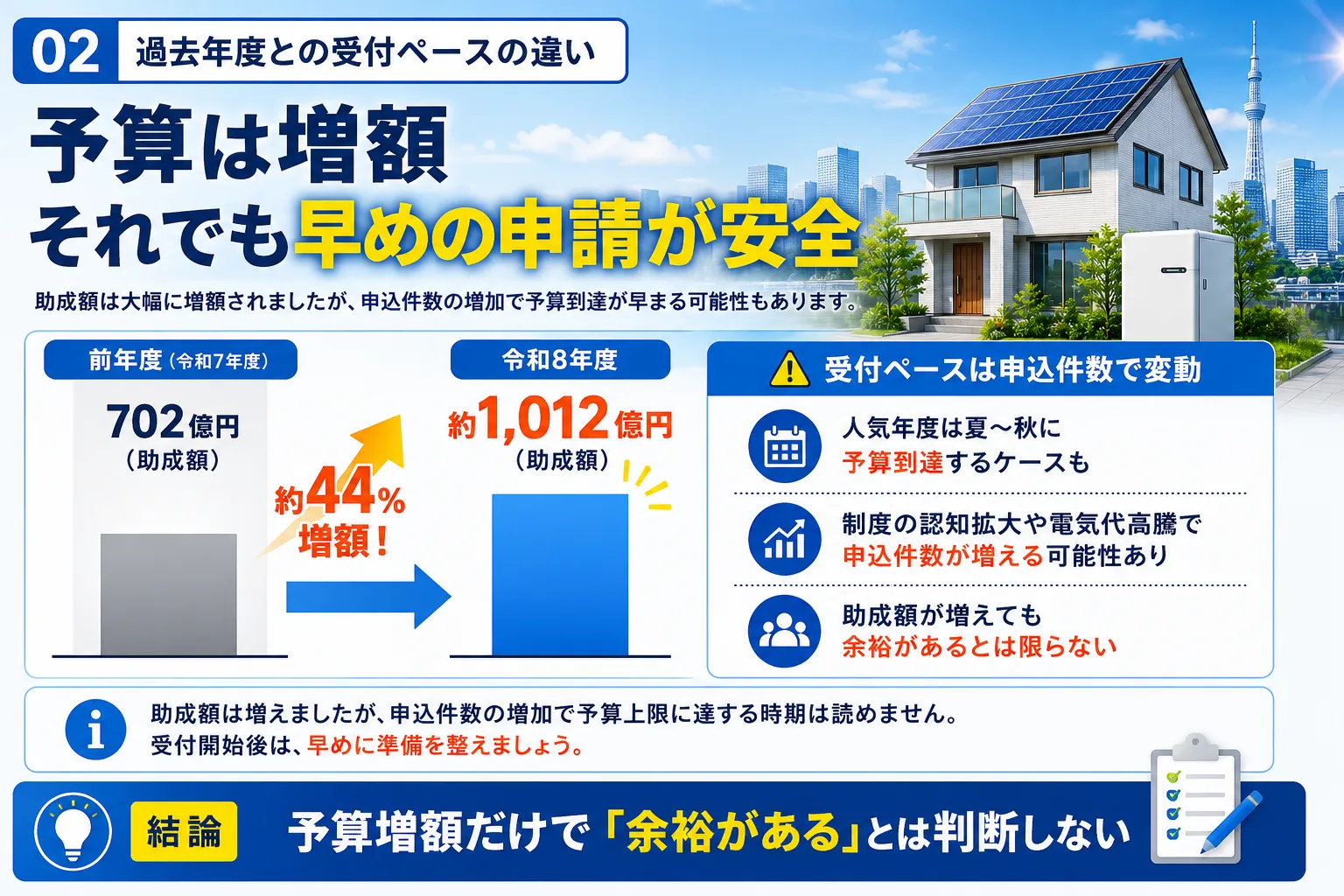 02 過去年度との受付ペースの違い

予算は増額
それでも早めの申請が安全

助成額は大幅に増額されましたが、申込件数の増加で予算到達が早まる可能性もあります。

前年度（令和7年度）

702億円
（助成額）

約44%
増額！

令和8年度

約1,012億円
（助成額）

受付ペースは申込件数で変動

人気年度は夏〜秋に
予算到達するケースも

制度の認知拡大や電気代高騰で
申込件数が増える可能性あり

助成額が増えても
余裕があるとは限らない

助成額は増えましたが、申込件数の増加で予算上限に達する時期は読めません。
受付開始後は、早めに準備を整えましょう。

結論 予算増額だけで「余裕がある」とは判断しない